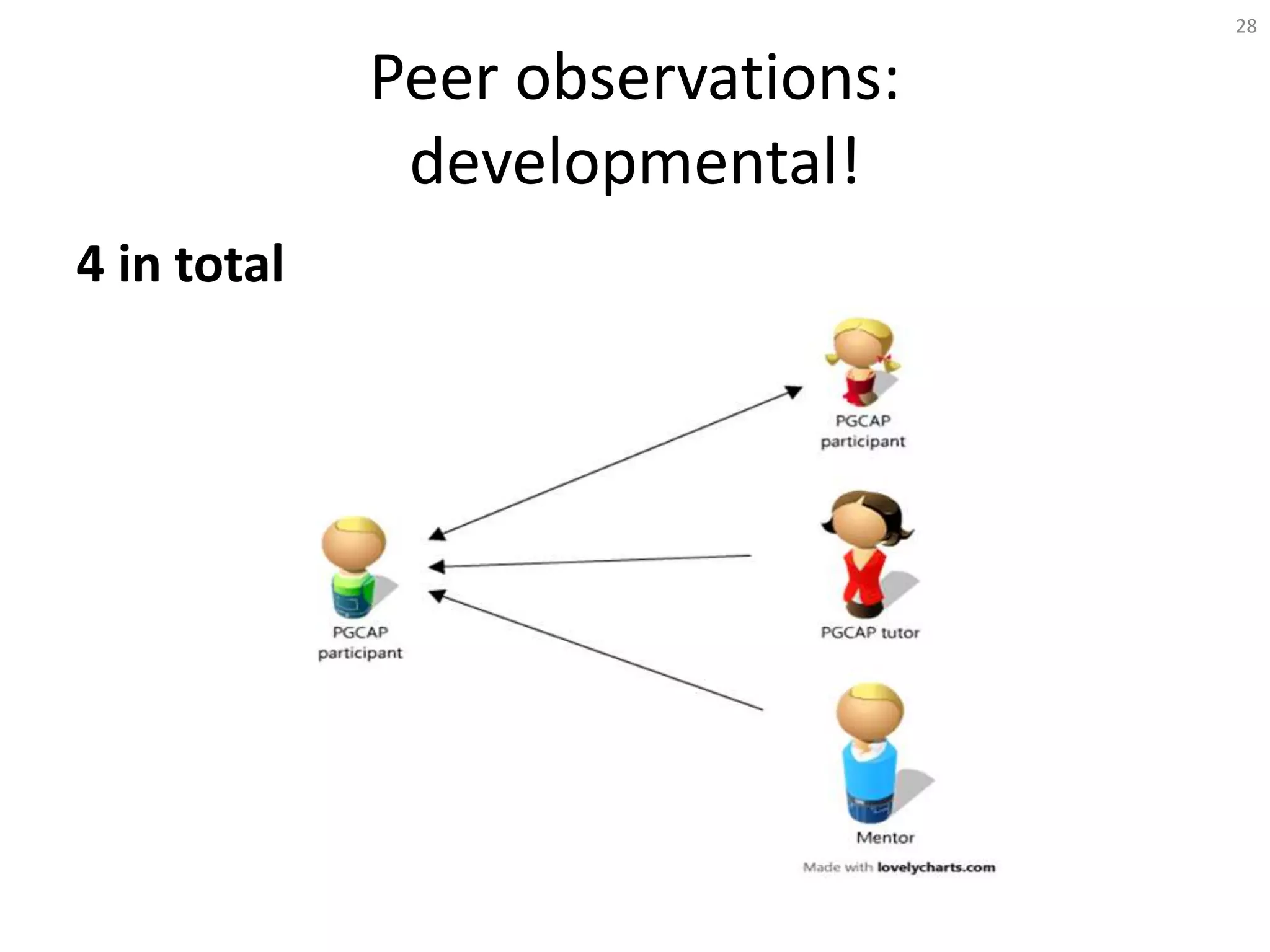 28

Peer observations: developmental!

4 in total

PGCAP participant

PGCAP participant

PGCAP tutor

Mentor

Made with lovelycharts.com